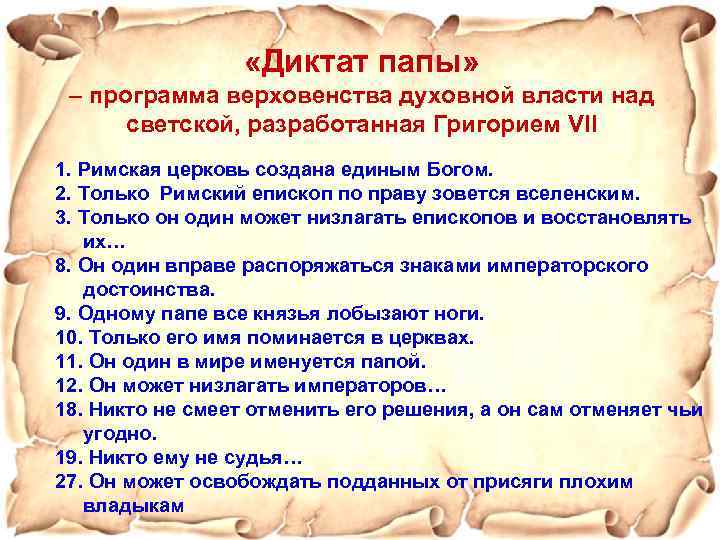 «Диктат папы»
– программа верховенства духовной власти над светской, разработанная Григорием VII

1. Римская церковь создана единым Богом.
2. Только Римский епископ по праву зовется вселенским.
3. Только он один может низлагать епископов и восстановлять их…
8. Он один вправе распоряжаться знаками императорского достоинства.
9. Одному папе все князья лобызают ноги.
10. Только его имя поминается в церквах.
11. Он один в мире именуется папой.
12. Он может низлагать императоров…
18. Никто не смеет отменить его решения, а он сам отменяет чьи угодно.
19. Никто ему не судья…
27. Он может освобождать подданных от присяги плохим владыкам